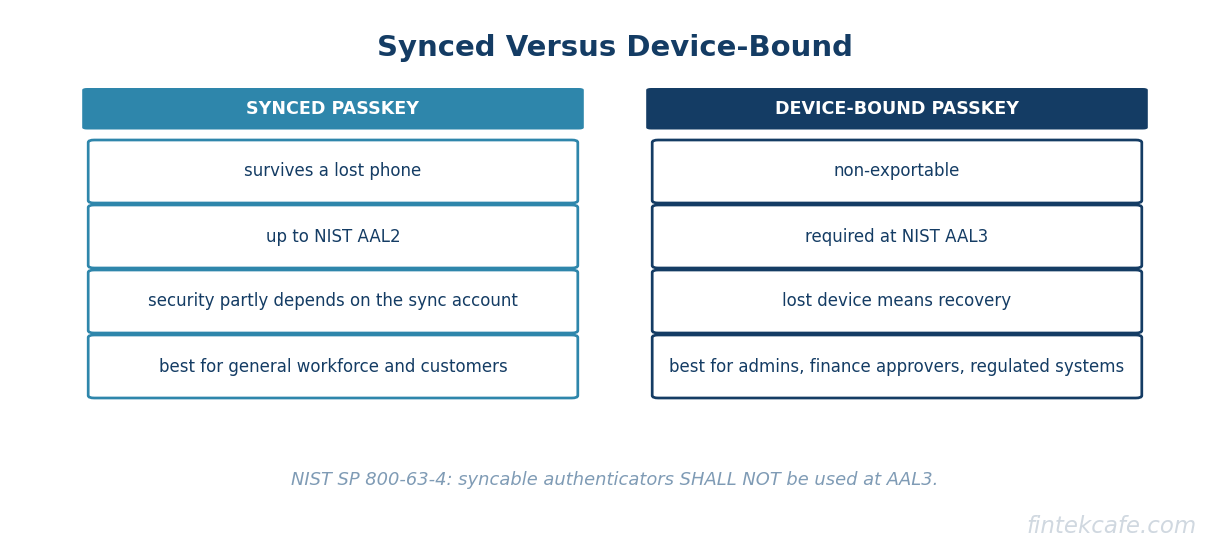 Synced Versus Device-Bound

SYNCED PASSKEY

survives a lost phone

up to NIST AAL2

security partly depends on the sync account

best for general workforce and customers

DEVICE-BOUND PASSKEY

non-exportable

required at NIST AAL3

lost device means recovery

best for admins, finance approvers, regulated systems

NIST SP 800-63-4: syncable authenticators SHALL NOT be used at AAL3.

fintekcafe.com